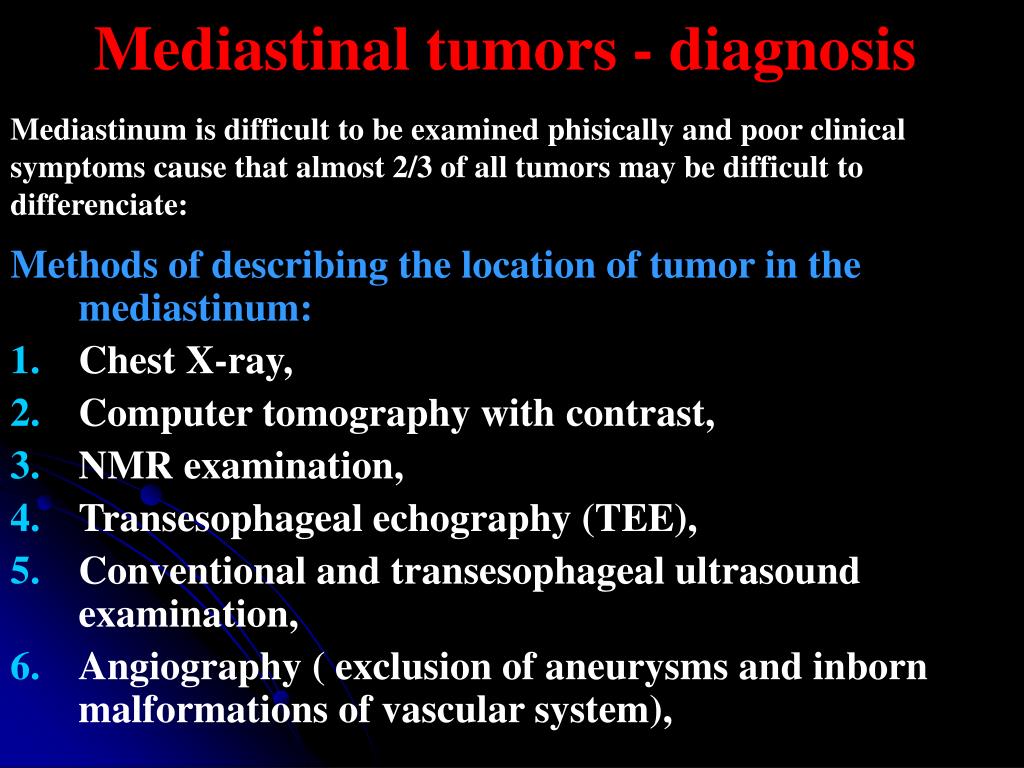 Mediastinal tumors - diagnosis

Mediastinum is difficult to be examined phisically and poor clinical symptoms cause that almost 2/3 of all tumors may be difficult to differenciate:

Methods of describing the location of tumor in the mediastinum:

1. Chest X-ray,
2. Computer tomography with contrast,
3. NMR examination,
4. Transesophageal echography (TEE),
5. Conventional and transesophageal ultrasound examination,
6. Angiography ( exclusion of aneurysms and inborn malformations of vascular system),